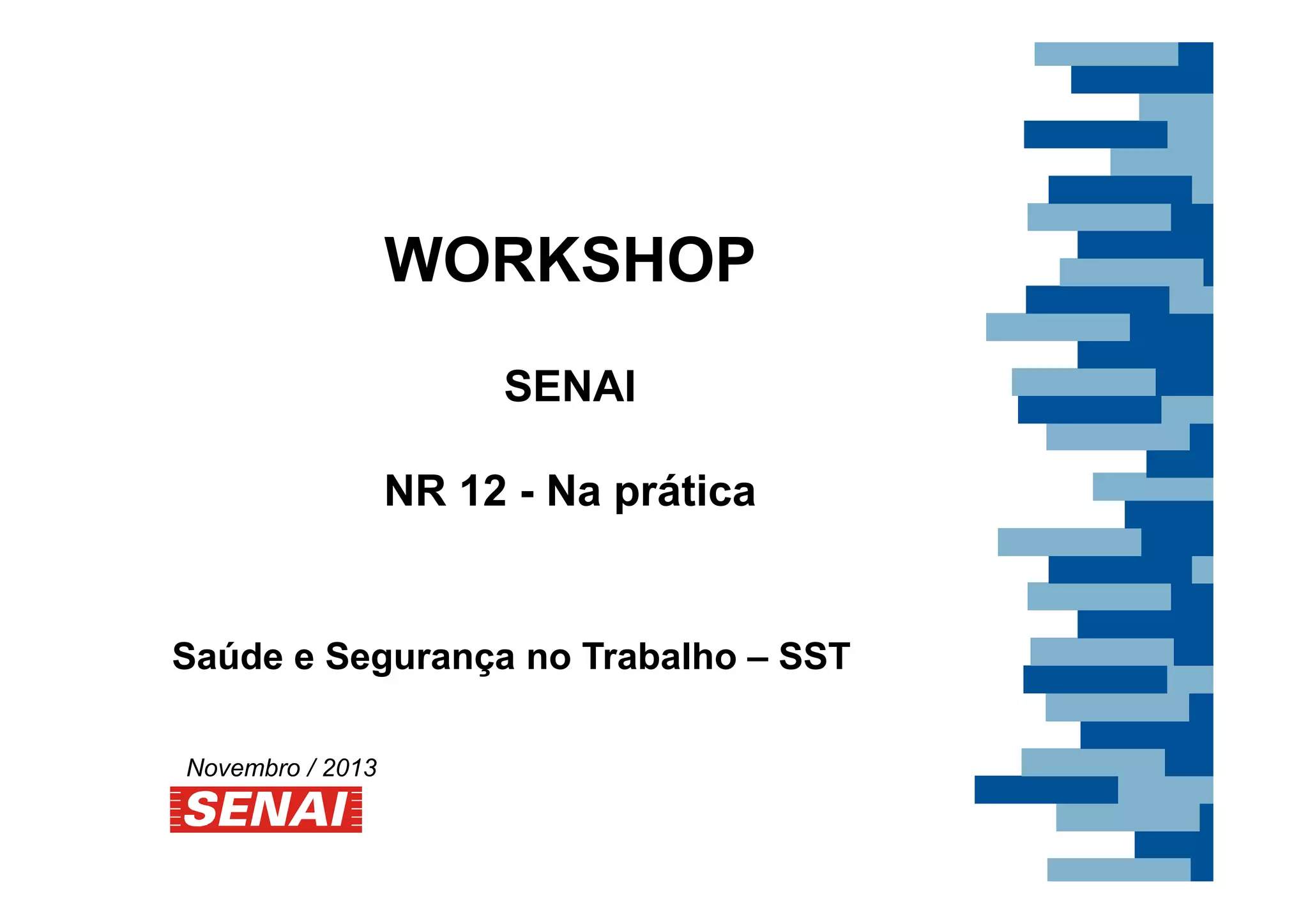 WORKSHOP

SENAI

NR 12 - Na prática

Saúde e Segurança no Trabalho – SST

Novembro / 2013

SENAI